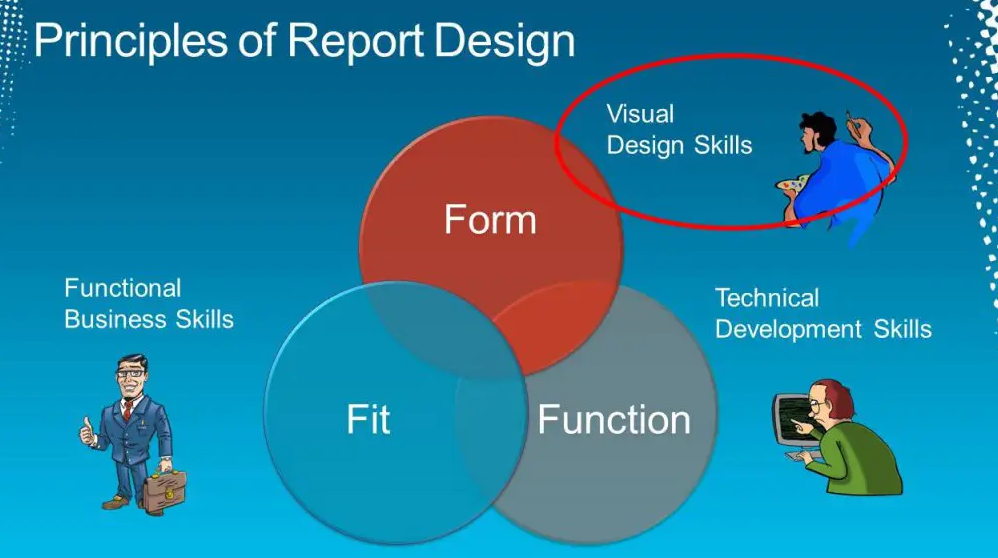 Principles of Report Design

Visual
Design Skills

Form

Functional
Business Skills

Technical
Development Skills

Fit

Function